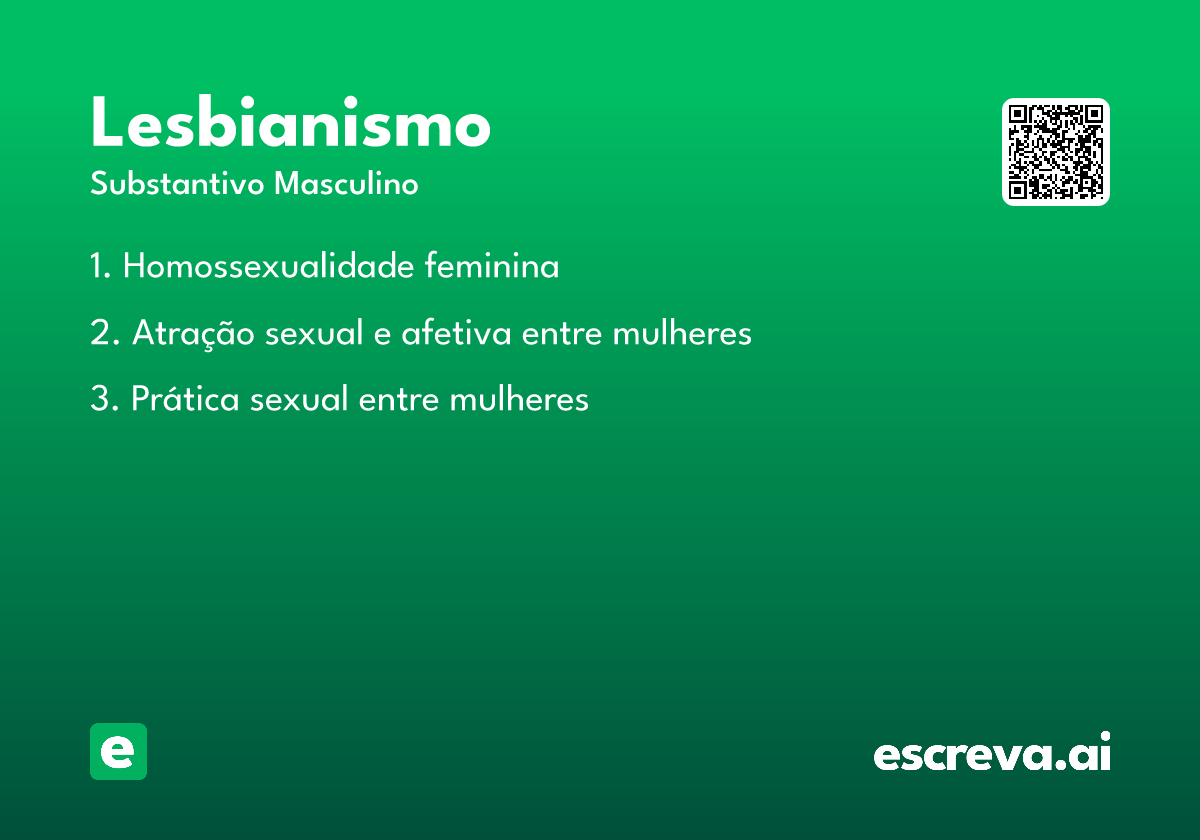 Lesbianismo
Substantivo Masculino

1. Homossexualidade feminina

2. Atração sexual e afetiva entre mulheres

3. Prática sexual entre mulheres

e

escreva.ai